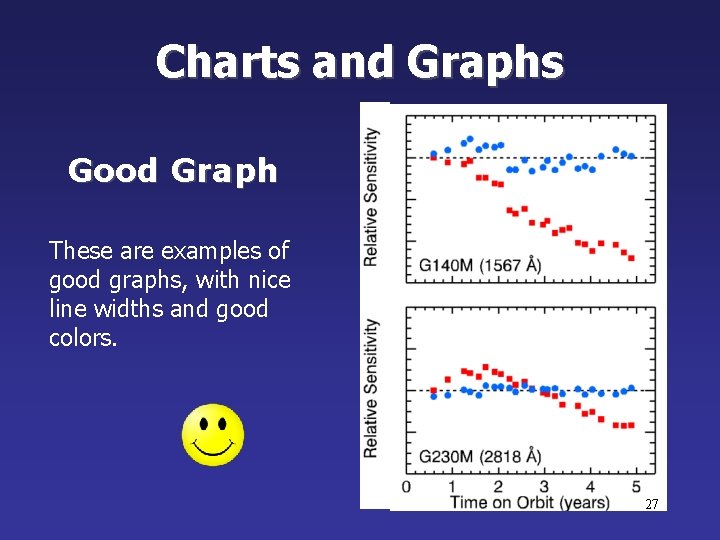 Charts and Graphs

Good Graph

These are examples of good graphs, with nice line widths and good colors.

Relative Sensitivity

G140M (1567 Å)

Relative Sensitivity

G230M (2818 Å)

0 1 2 3 4 5

Time on Orbit (years)

27